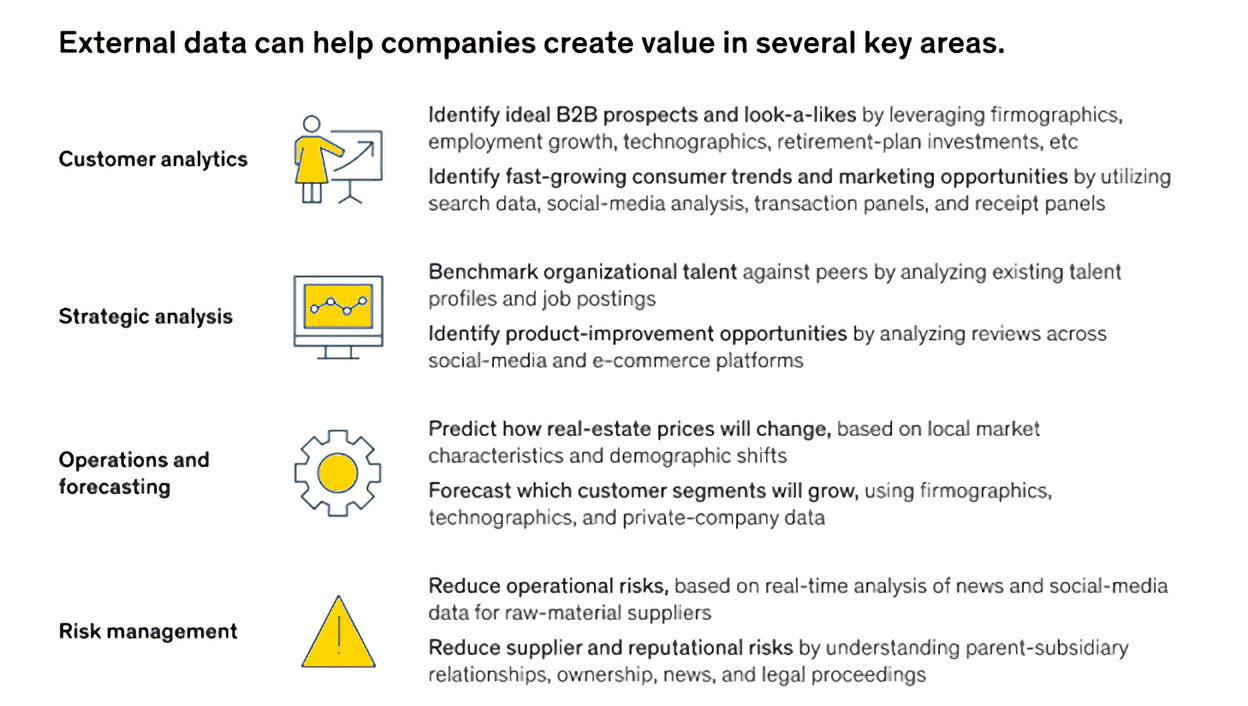 External data can help companies create value in several key areas.

Customer analytics

Identify ideal B2B prospects and look-a-likes by leveraging firmographics, employment growth, technographics, retirement-plan investments, etc

Identify fast-growing consumer trends and marketing opportunities by utilizing search data, social-media analysis, transaction panels, and receipt panels

Strategic analysis

Benchmark organizational talent against peers by analyzing existing talent profiles and job postings

Identify product-improvement opportunities by analyzing reviews across social-media and e-commerce platforms

Operations and forecasting

Predict how real-estate prices will change, based on local market characteristics and demographic shifts

Forecast which customer segments will grow, using firmographics, technographics, and private-company data

Risk management

Reduce operational risks, based on real-time analysis of news and social-media data for raw-material suppliers

Reduce supplier and reputational risks by understanding parent-subsidiary relationships, ownership, news, and legal proceedings